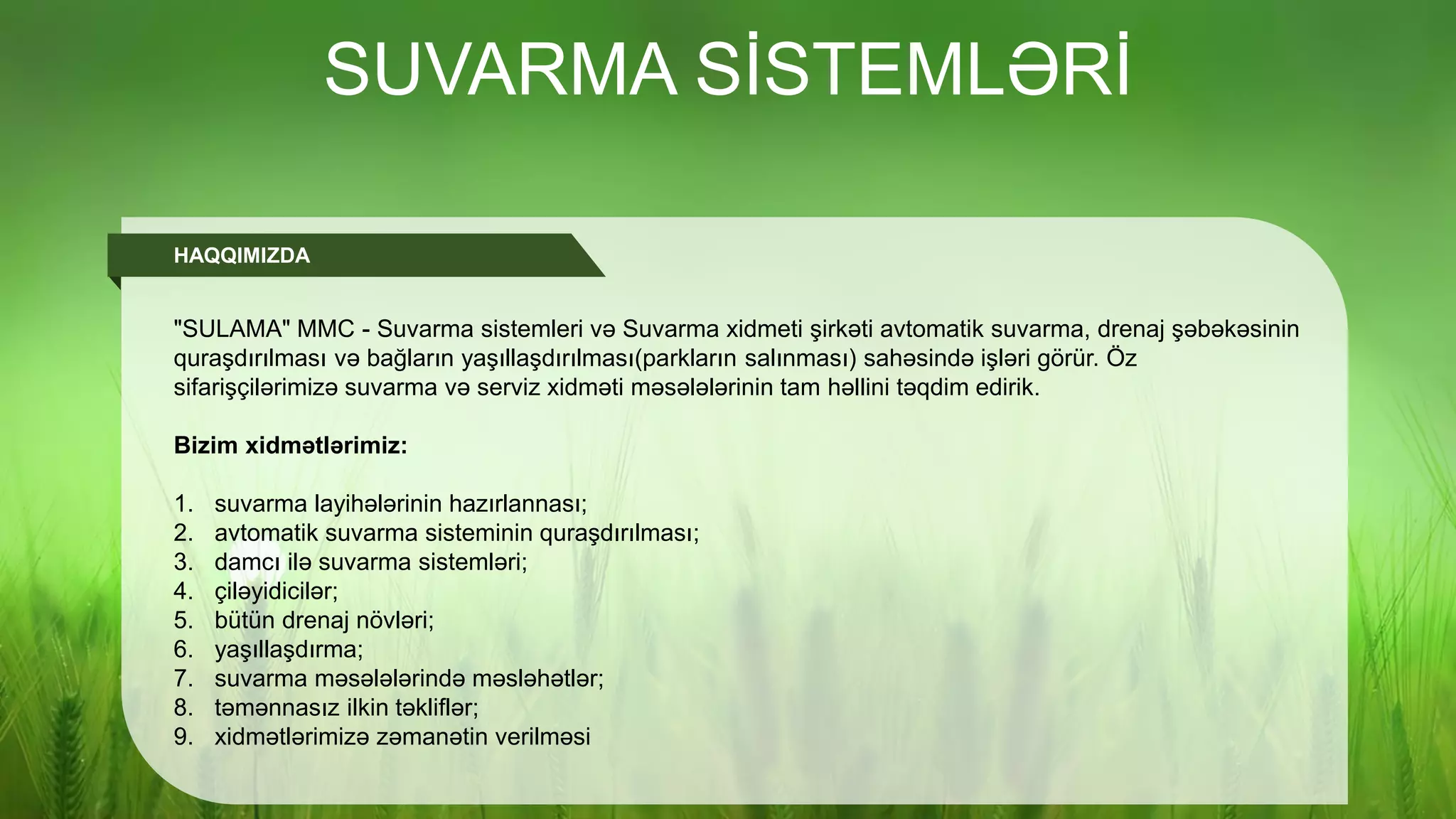 SUVARMA SİSTEMLƏRİ

HAQQIMIZDA

"SULAMA" MMC - Suvarma sistemleri və Suvarma xidmeti şirkəti avtomatik suvarma, drenaj şəbəkəsinin quraşdırılması və bağların yaşıllaşdırılması(parkların salınması) sahəsində işləri görür. Öz sifarişçilərimizə suvarma və serviz xidməti məsələlərinin tam həllini təqdim edirik.

Bizim xidmətlərimiz:

1. suvarma layihələrinin hazırlannası;
2. avtomatik suvarma sisteminin quraşdırılması;
3. damcı ilə suvarma sistemləri;
4. çiləyidicilər;
5. bütün drenaj növləri;
6. yaşıllaşdırma;
7. suvarma məsələlərində məsləhətlər;
8. təmənnasız ilkin təkliflər;
9. xidmətlərimizə zəmanətin verilməsi